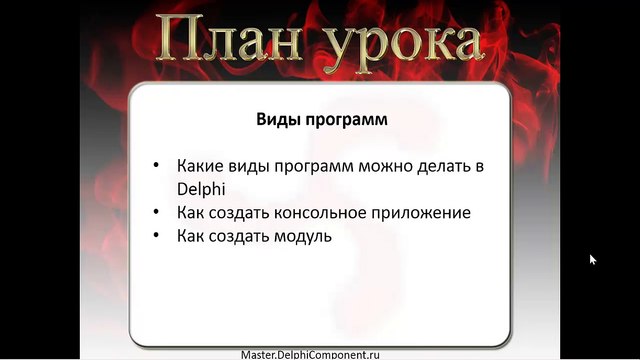 План урока

Виды программ

• Какие виды программ можно делать в Delphi
• Как создать консольное приложение
• Как создать модуль

Master.DelphiComponent.ru